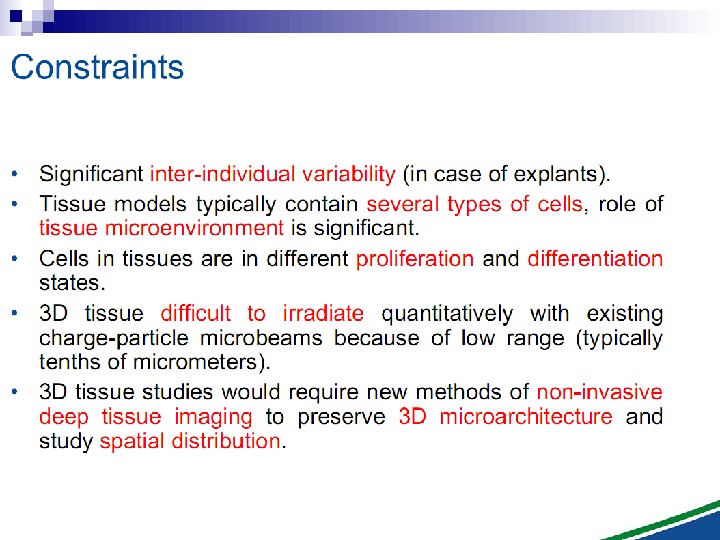 Constraints

• Significant inter-individual variability (in case of explants).
• Tissue models typically contain several types of cells, role of tissue microenvironment is significant.
• Cells in tissues are in different proliferation and differentiation states.
• 3D tissue difficult to irradiate quantitatively with existing charge-particle microbeams because of low range (typically tenths of micrometers).
• 3D tissue studies would require new methods of non-invasive deep tissue imaging to preserve 3D microarchitecture and study spatial distribution.